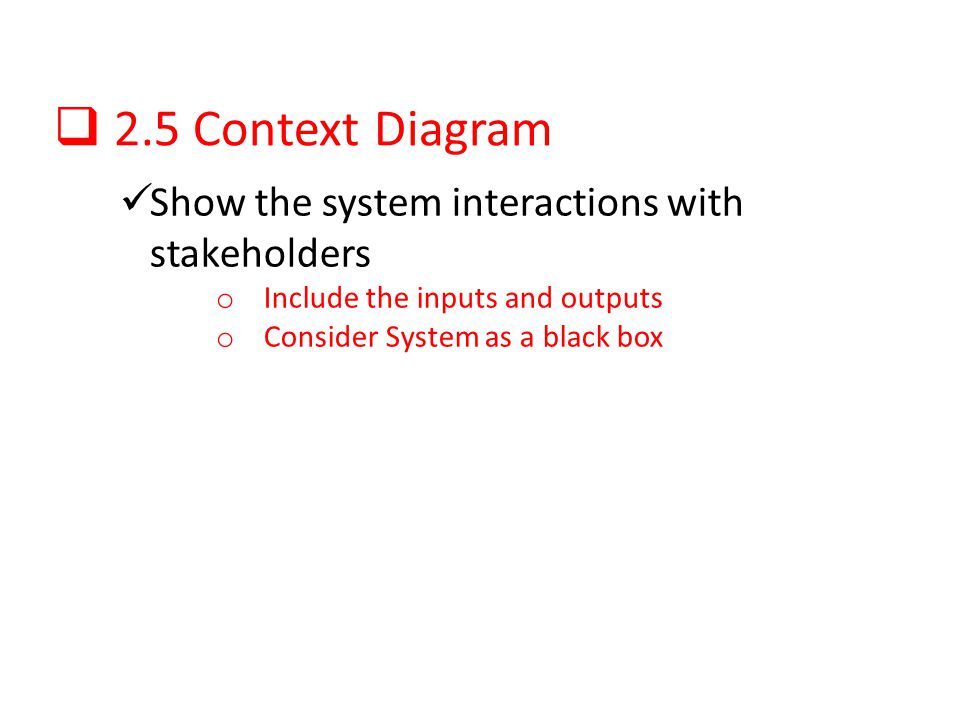 ❑ 2.5 Context Diagram

✓Show the system interactions with stakeholders

o Include the inputs and outputs
o Consider System as a black box